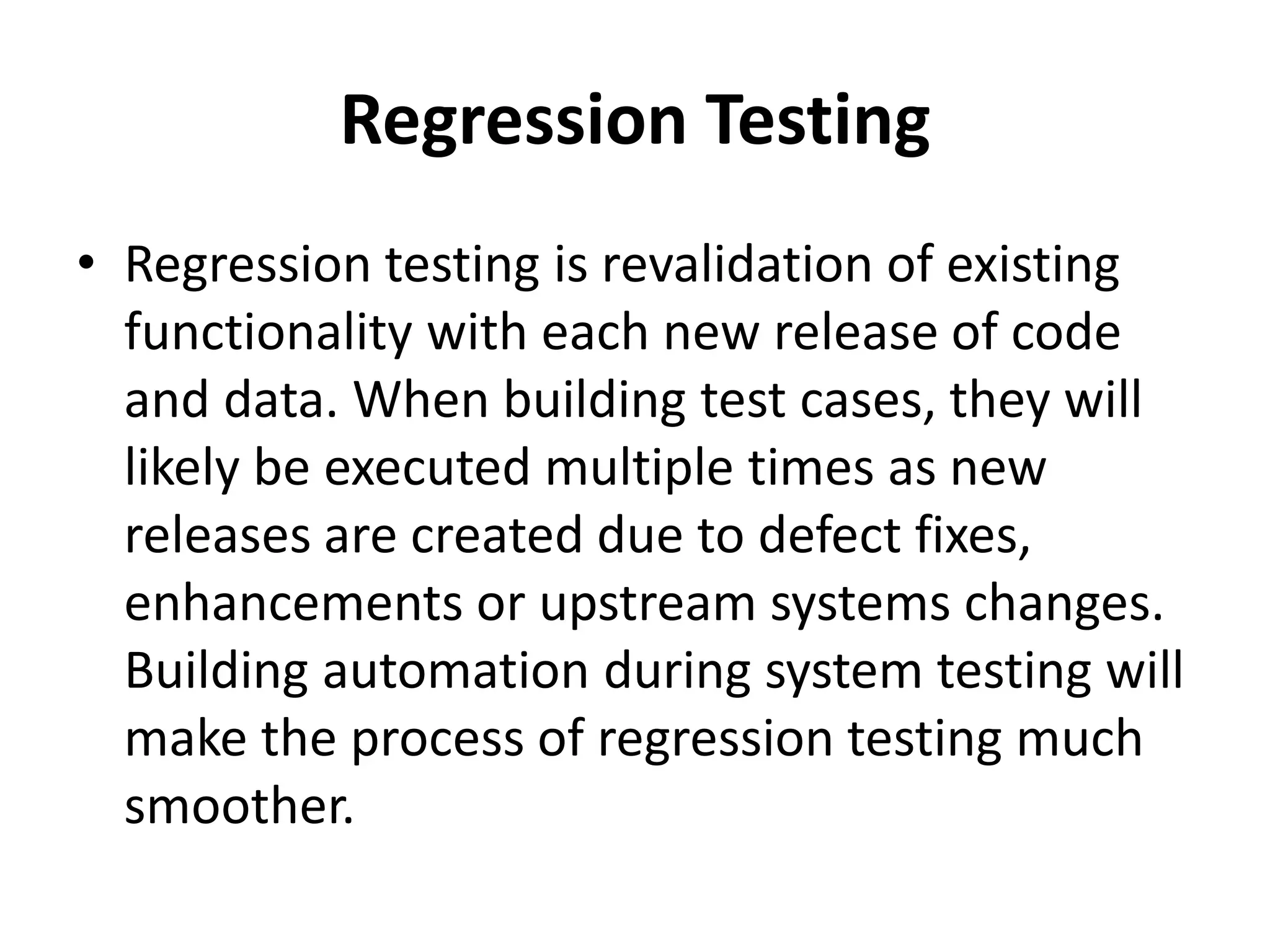 Regression Testing

• Regression testing is revalidation of existing functionality with each new release of code and data. When building test cases, they will likely be executed multiple times as new releases are created due to defect fixes, enhancements or upstream systems changes. Building automation during system testing will make the process of regression testing much smoother.